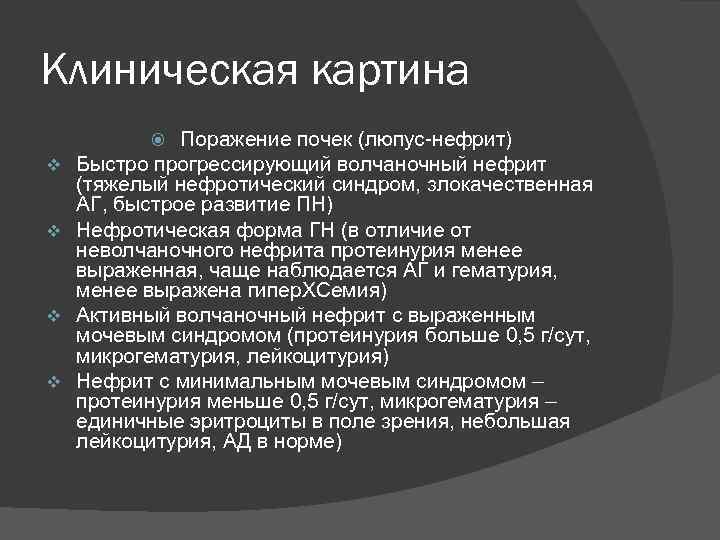 Клиническая картина

Поражение почек (люпус-нефрит)

Быстро прогрессирующий волчаночный нефрит (тяжелый нефротический синдром, злокачественная АГ, быстрое развитие ПН)

Нефротическая форма ГН (в отличие от неволчаночного нефрита протеинурия менее выраженная, чаще наблюдается АГ и гематурия, менее выражена гиперХСемия)

Активный волчаночный нефрит с выраженным мочевым синдромом (протеинурия больше 0,5 г/сут, микрогематурия, лейкоцитурия)

Нефрит с минимальным мочевым синдромом – протеинурия меньше 0,5 г/сут, микрогематурия – единичные эритроциты в поле зрения, небольшая лейкоцитурия, АД в норме)